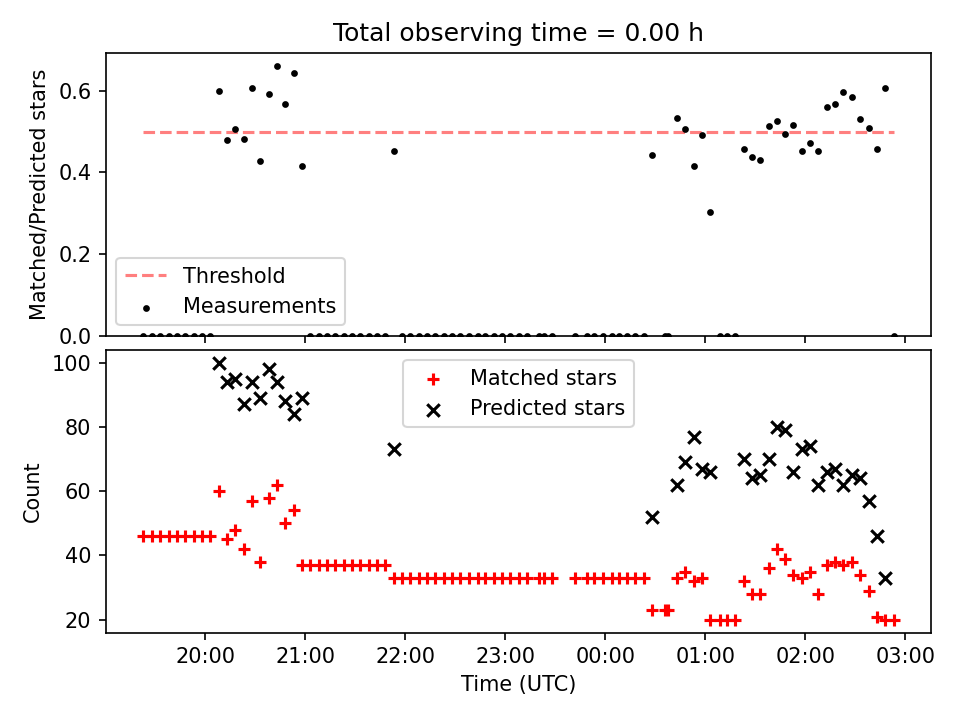 Total observing time = 0.00 h

Matched/Predicted stars

0.6
0.4
0.2
0.0

Threshold
Measurements

Count

100
80
60
40
20

Matched stars
Predicted stars

20:00
21:00
22:00
23:00
00:00
01:00
02:00
03:00

Time (UTC)